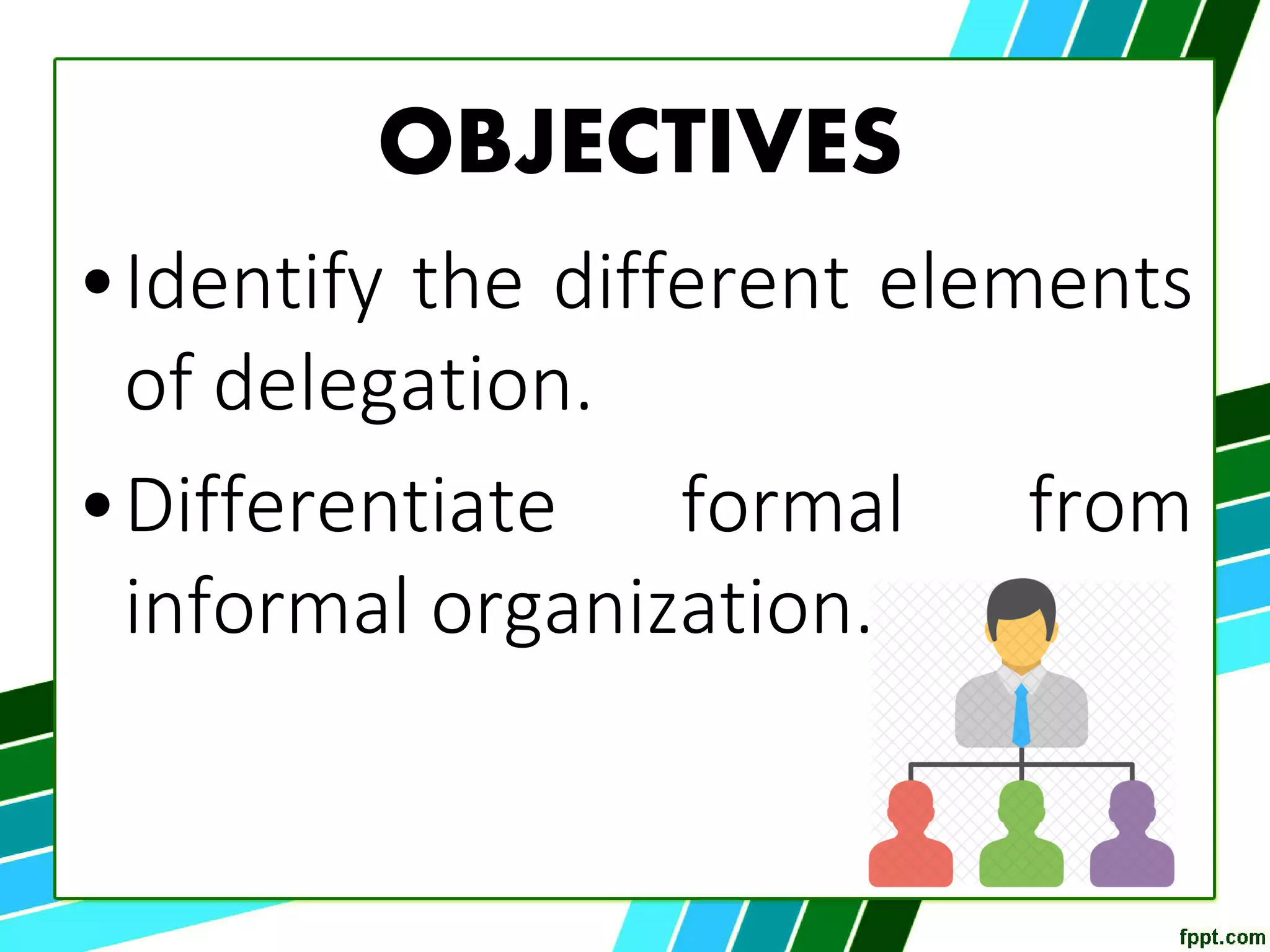 OBJECTIVES

• Identify the different elements of delegation.

• Differentiate formal from informal organization.

fppt.com